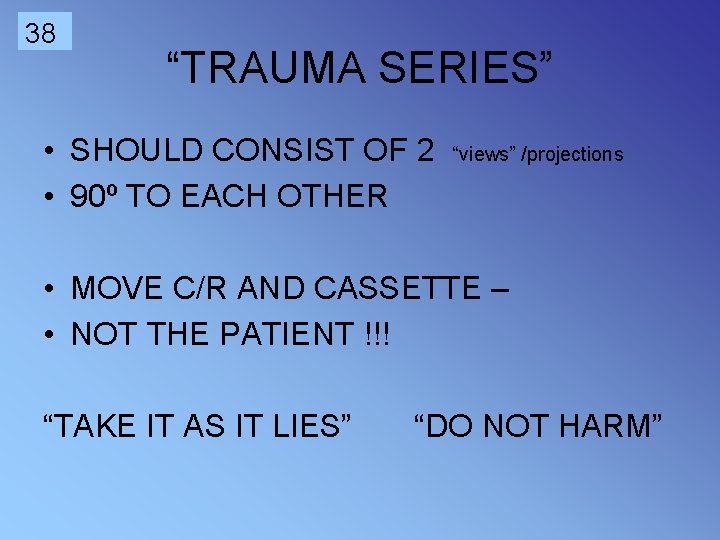 38

“TRAUMA SERIES”

• SHOULD CONSIST OF 2 “views” /projections
• 90º TO EACH OTHER

• MOVE C/R AND CASSETTE –
• NOT THE PATIENT !!!

“TAKE IT AS IT LIES” “DO NOT HARM”